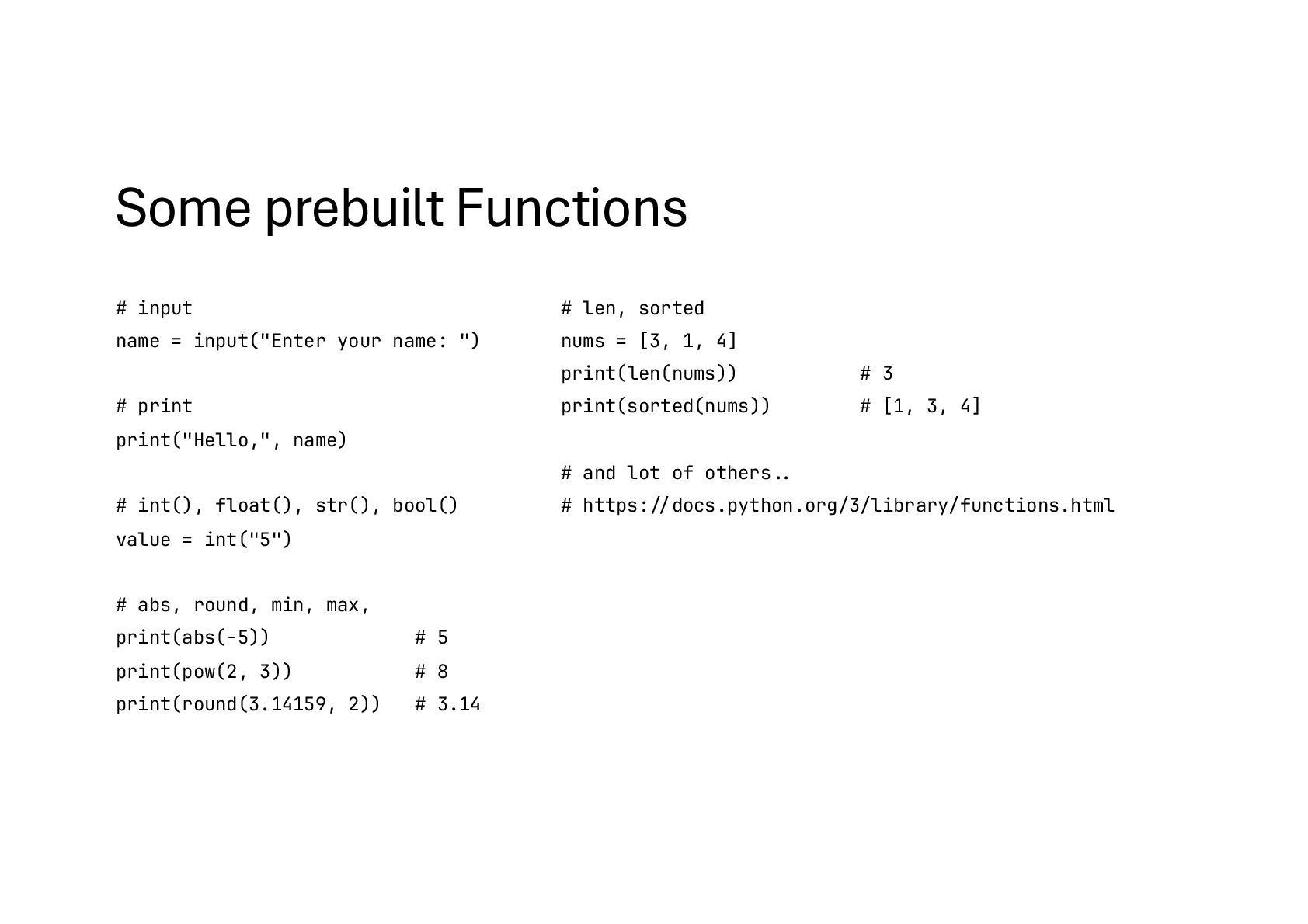 Some prebuilt Functions

# input
name = input("Enter your name: ")

# print
print("Hello,", name)

# int(), float(), str(), bool()
value = int("5")

# abs, round, min, max,
print(abs(-5))             # 5
print(pow(2, 3))           # 8
print(round(3.14159, 2))   # 3.14

# len, sorted
nums = [3, 1, 4]
print(len(nums))           # 3
print(sorted(nums))        # [1, 3, 4]

# and lot of others..
# https://docs.python.org/3/library/functions.html